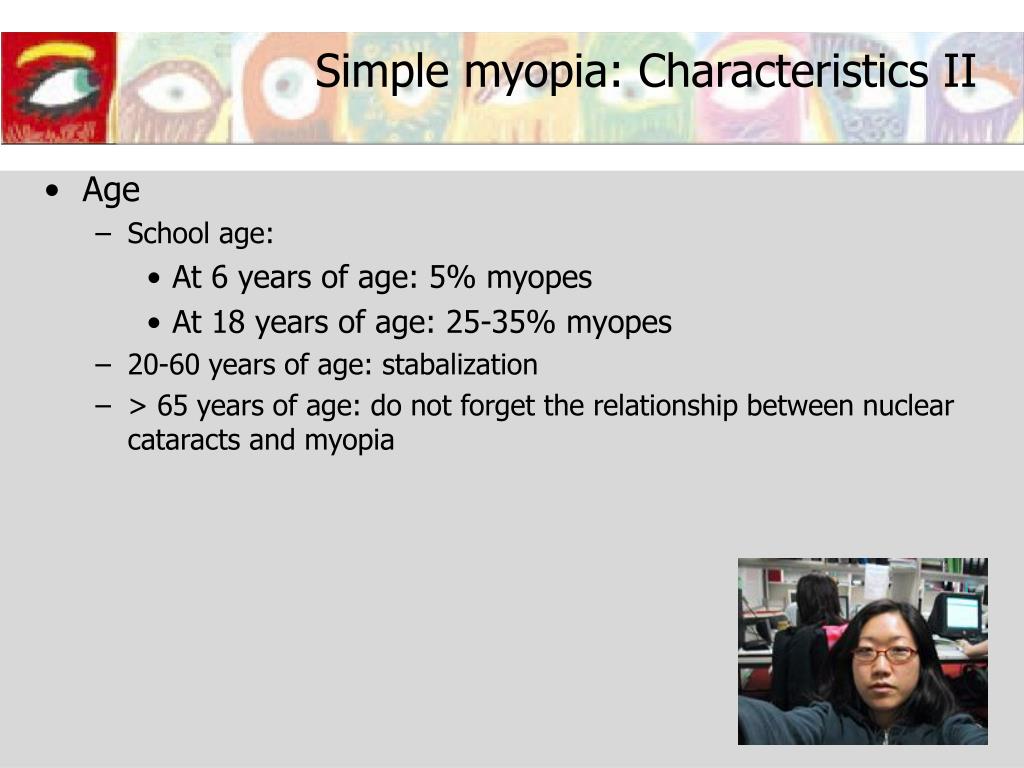 Simple myopia: Characteristics II

• Age
– School age:
• At 6 years of age: 5% myopes
• At 18 years of age: 25-35% myopes
– 20-60 years of age: stabalization
– > 65 years of age: do not forget the relationship between nuclear cataracts and myopia